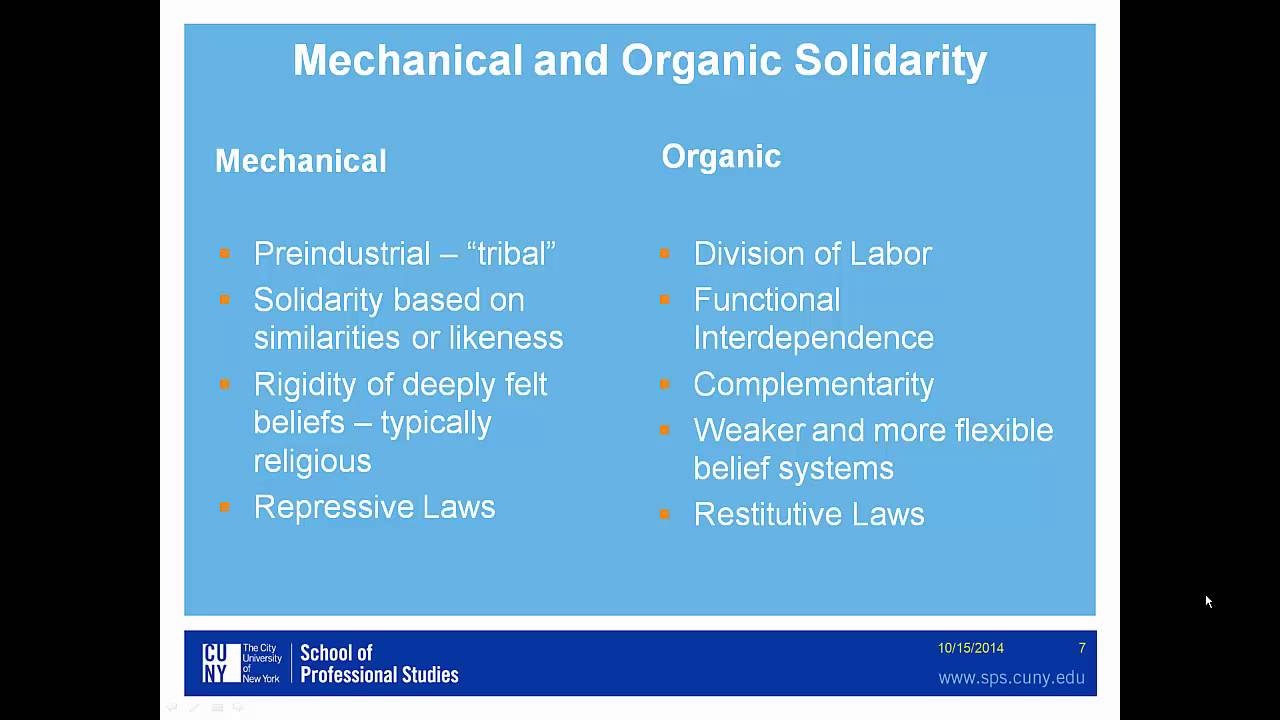 Mechanical and Organic Solidarity

Mechanical

- Preindustrial – “tribal”
- Solidarity based on similarities or likeness
- Rigidity of deeply felt beliefs – typically religious
- Repressive Laws

Organic

- Division of Labor
- Functional Interdependence
- Complementarity
- Weaker and more flexible belief systems
- Restitutive Laws

CUNY The City University of New York School of Professional Studies

10/15/2014 7

www.sps.cuny.edu